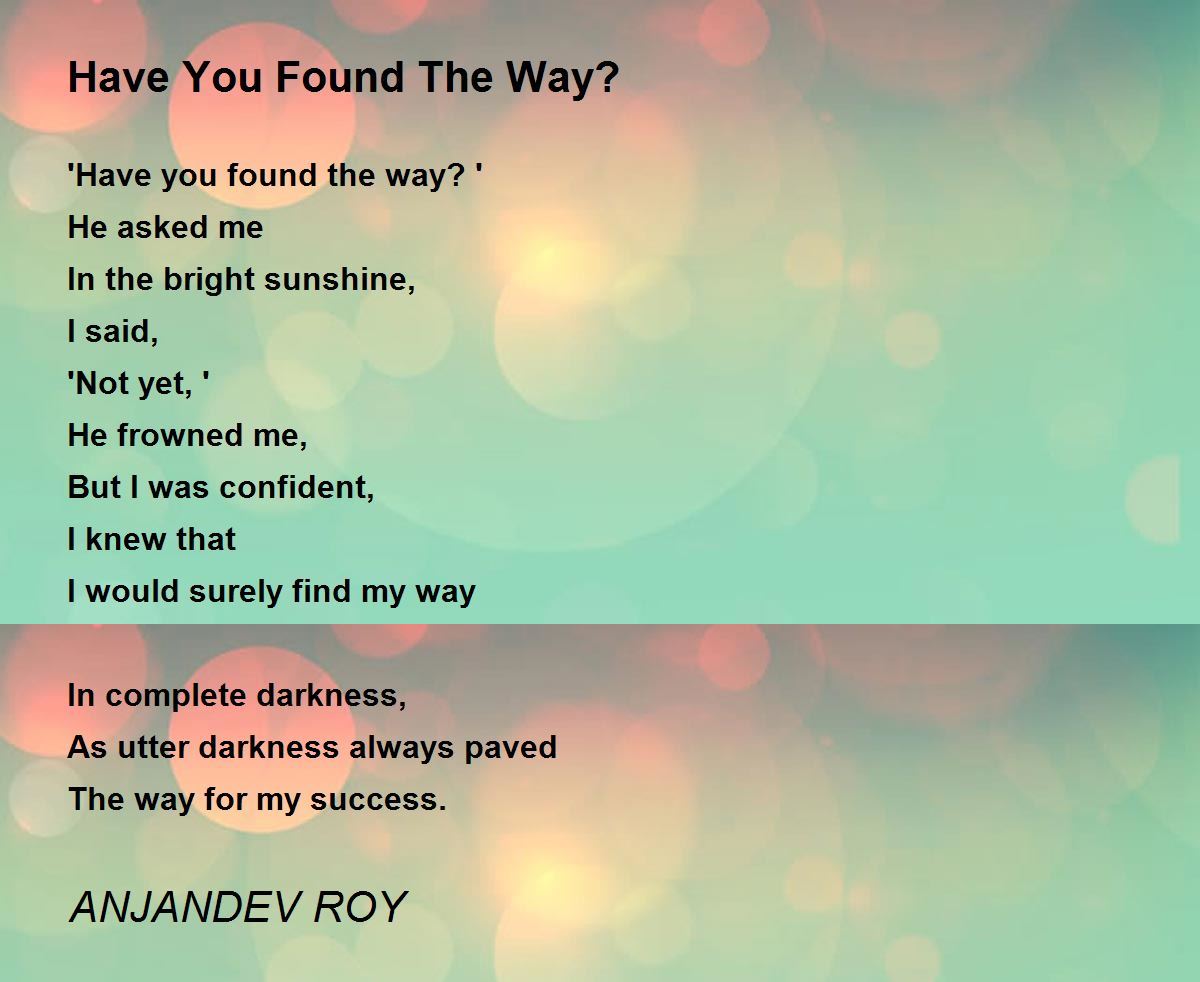 Have You Found The Way?

'Have you found the way? '
He asked me
In the bright sunshine,
I said,
'Not yet, '
He frowned me,
But I was confident,
I knew that
I would surely find my way

In complete darkness,
As utter darkness always paved
The way for my success.

ANJANDEV ROY